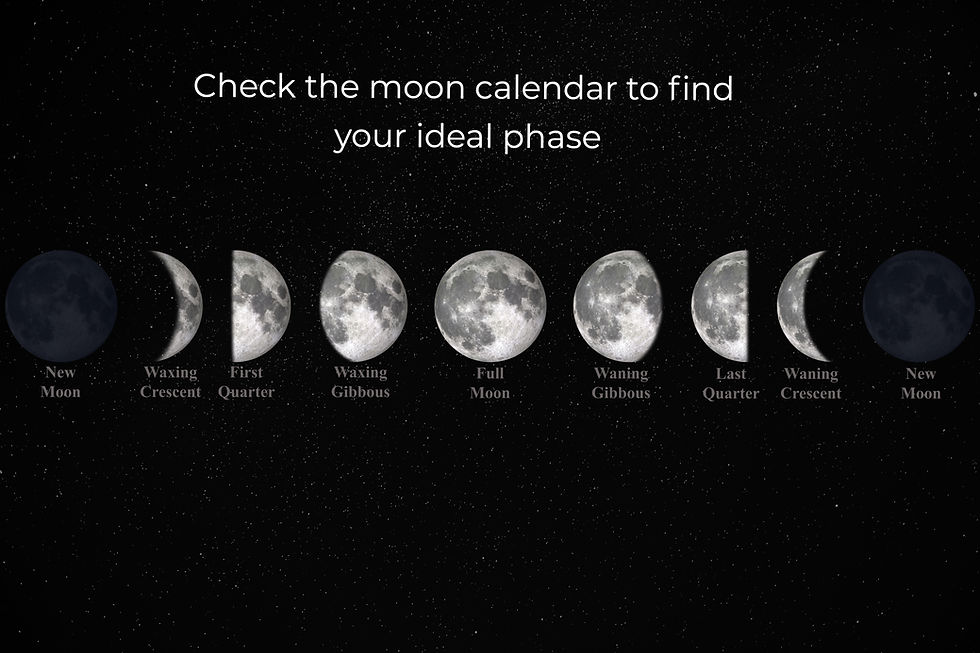 Check the moon calendar to find your ideal phase

New Moon

Waxing Crescent

First Quarter

Waxing Gibbous

Full Moon

Waning Gibbous

Last Quarter

Waning Crescent

New Moon